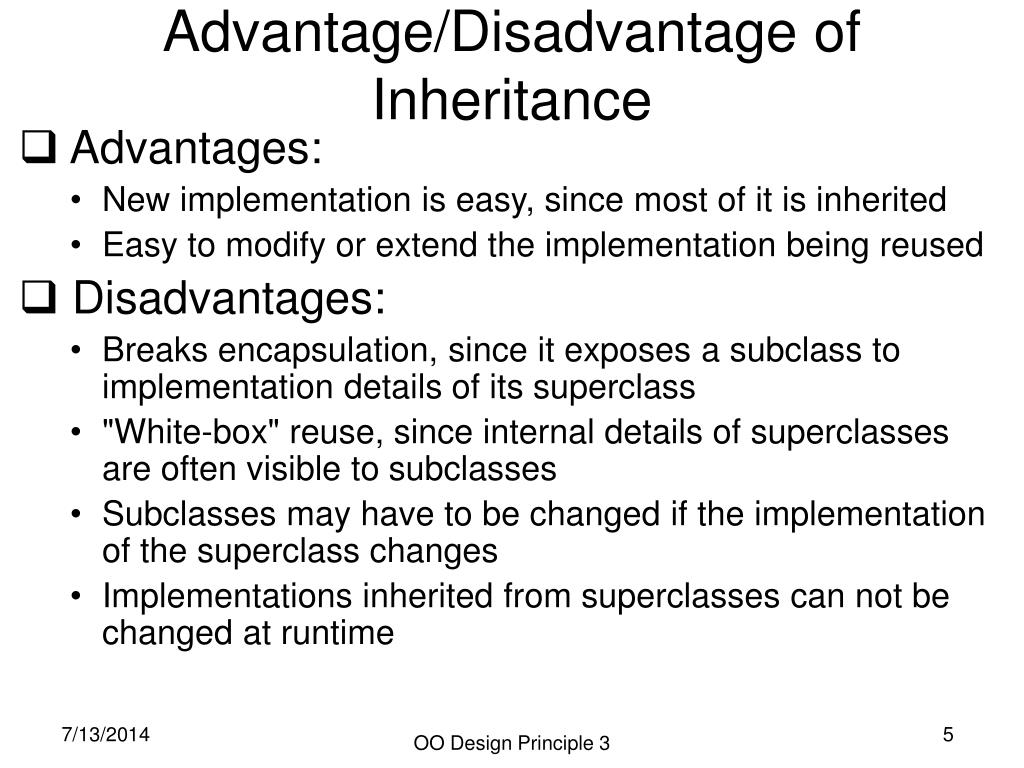 Advantage/Disadvantage of Inheritance

❑ Advantages:
• New implementation is easy, since most of it is inherited
• Easy to modify or extend the implementation being reused

❑ Disadvantages:
• Breaks encapsulation, since it exposes a subclass to implementation details of its superclass
• "White-box" reuse, since internal details of superclasses are often visible to subclasses
• Subclasses may have to be changed if the implementation of the superclass changes
• Implementations inherited from superclasses can not be changed at runtime

7/13/2014
OO Design Principle 3
5